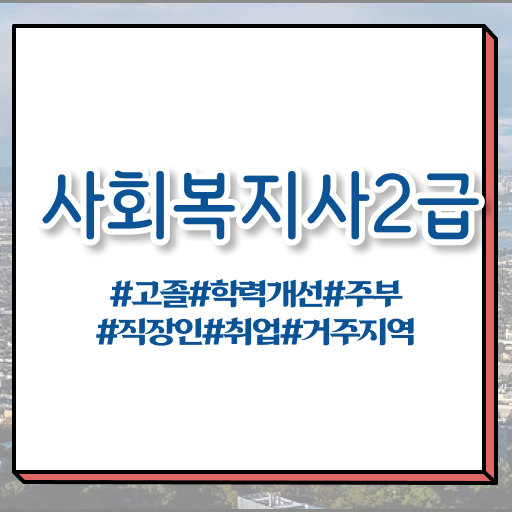 사회복지사2급

#고졸#학력개선#주부
#직장인#취업#거주지역